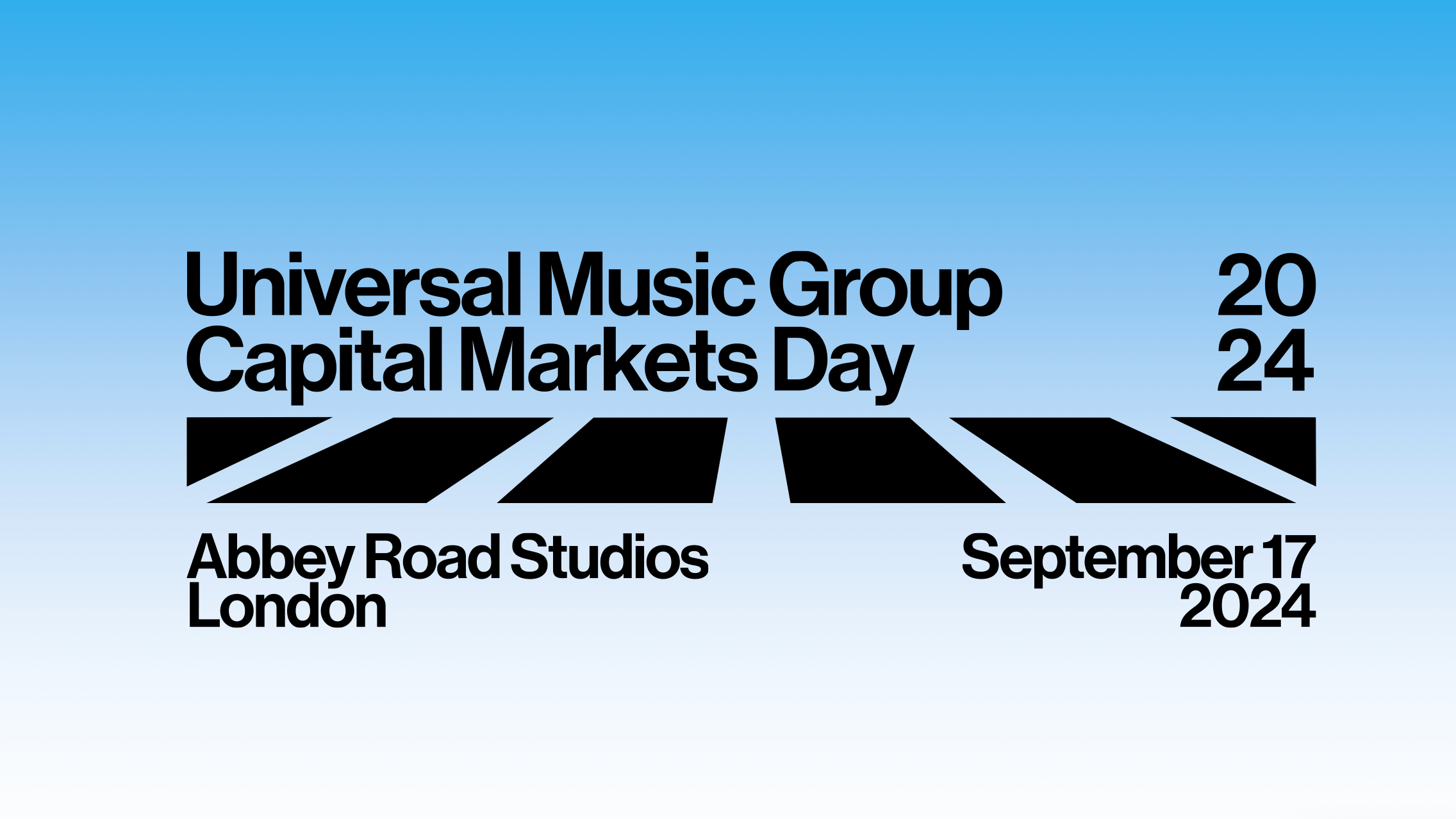 Universal Music Group
Capital Markets Day

20
24

Abbey Road Studios
London

September 17
2024